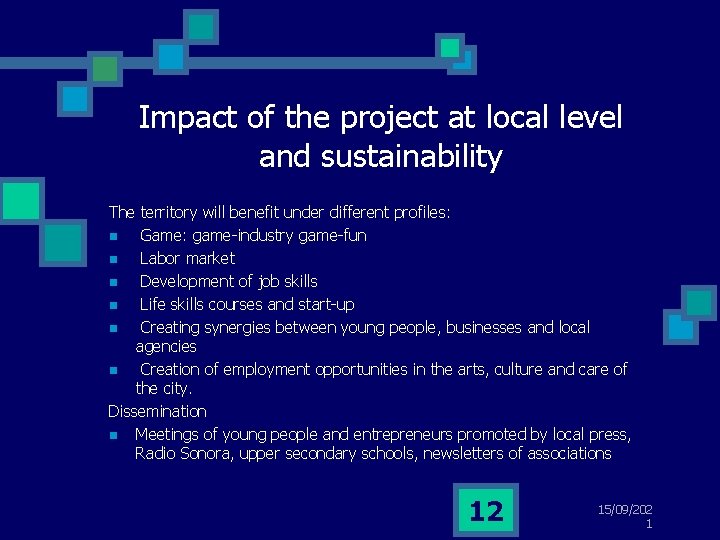 Impact of the project at local level and sustainability

The territory will benefit under different profiles:

- Game: game-industry game-fun
- Labor market
- Development of job skills
- Life skills courses and start-up
- Creating synergies between young people, businesses and local agencies
- Creation of employment opportunities in the arts, culture and care of the city.

Dissemination

- Meetings of young people and entrepreneurs promoted by local press, Radio Sonora, upper secondary schools, newsletters of associations

12

15/09/2021